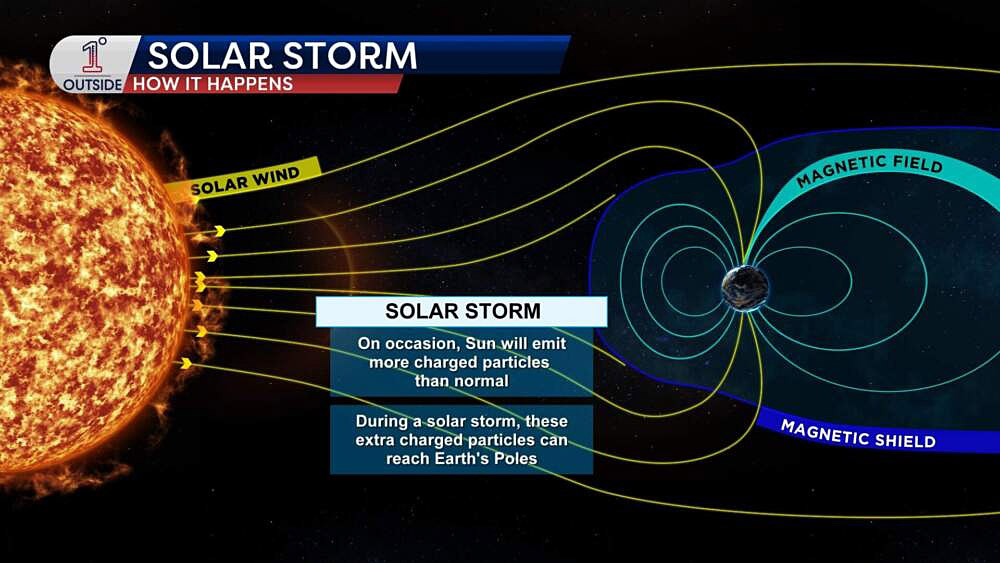 1°
OUTSIDE
SOLAR STORM
HOW IT HAPPENS

SOLAR WIND

MAGNETIC FIELD

SOLAR STORM

On occasion, Sun will emit more charged particles than normal

During a solar storm, these extra charged particles can reach Earth's Poles

MAGNETIC SHIELD